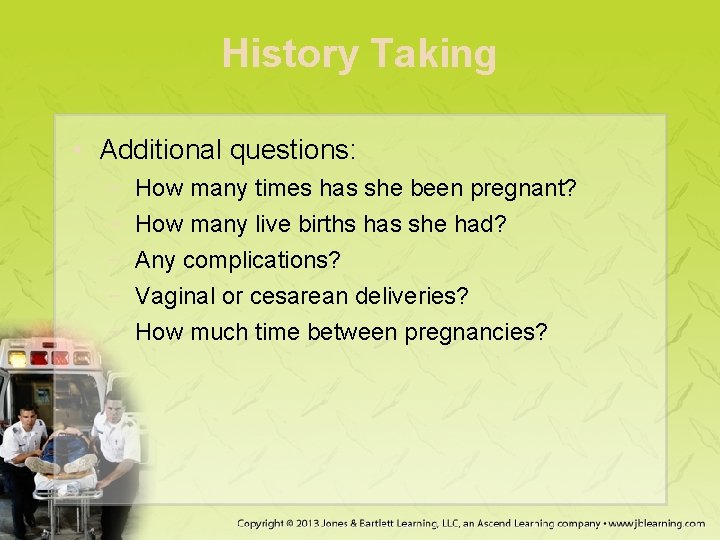 History Taking

• Additional questions:
– How many times has she been pregnant?
– How many live births has she had?
– Any complications?
– Vaginal or cesarean deliveries?
– How much time between pregnancies?

Copyright © 2013 Jones & Bartlett Learning, LLC, an Ascend Learning company • www.jblearning.com